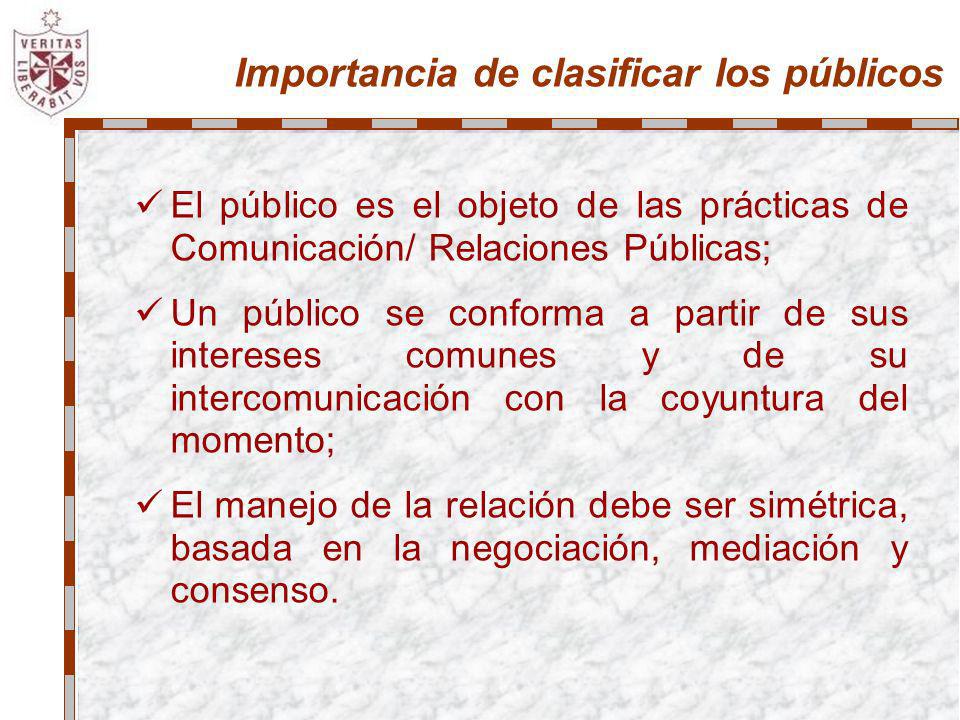 VERITAS
LIBERABIT VOS

Importancia de clasificar los públicos

✓ El público es el objeto de las prácticas de Comunicación/ Relaciones Públicas;

✓ Un público se conforma a partir de sus intereses comunes y de su intercomunicación con la coyuntura del momento;

✓ El manejo de la relación debe ser simétrica, basada en la negociación, mediación y consenso.